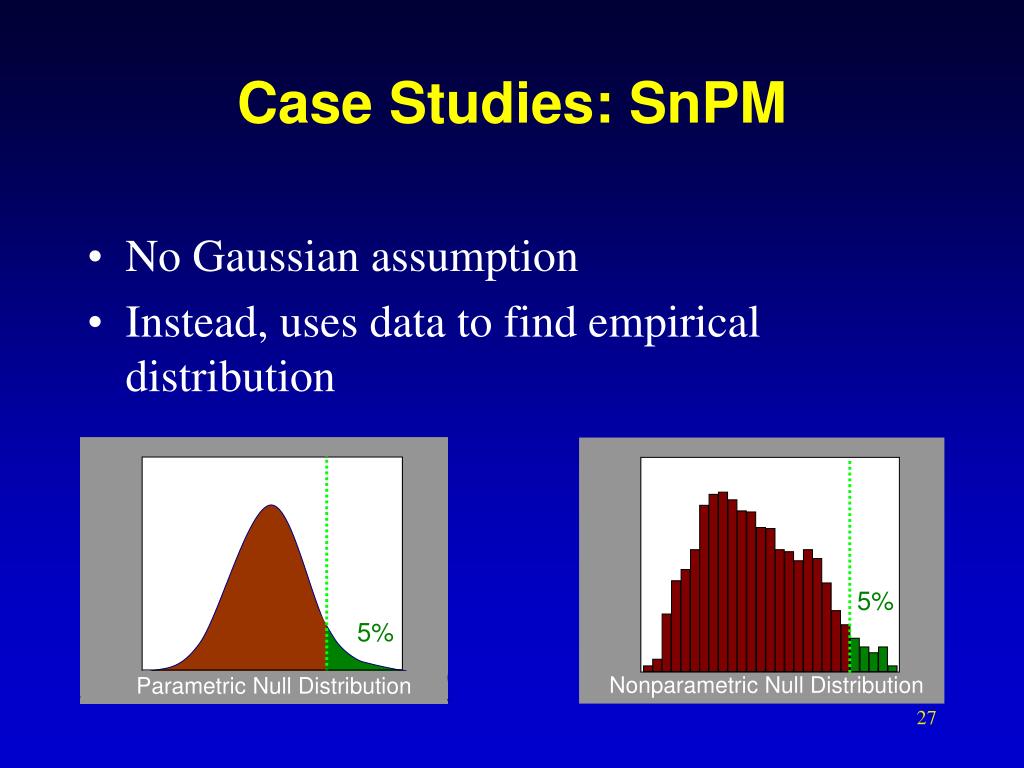 Case Studies: SnPM

• No Gaussian assumption
• Instead, uses data to find empirical distribution

5%
Parametric Null Distribution

5%
Nonparametric Null Distribution

27